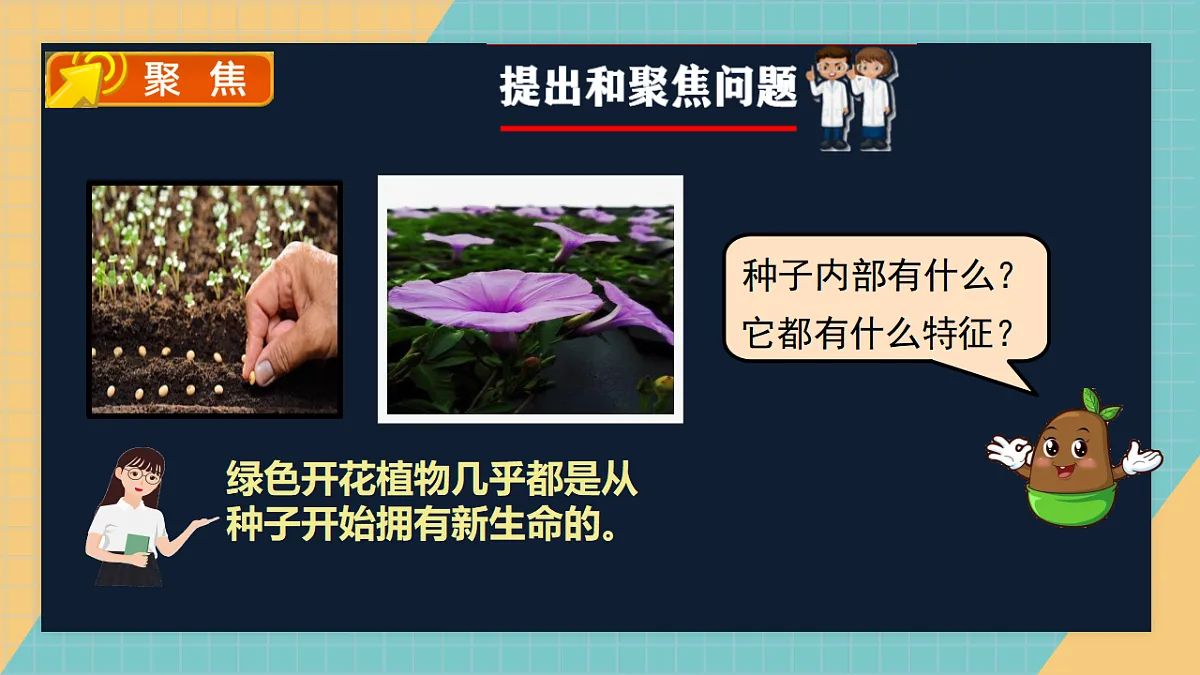 聚 焦

提出和聚焦问题

种子内部有什么？
它都有什么特征？

绿色开花植物几乎都是从种子开始拥有新生命的。